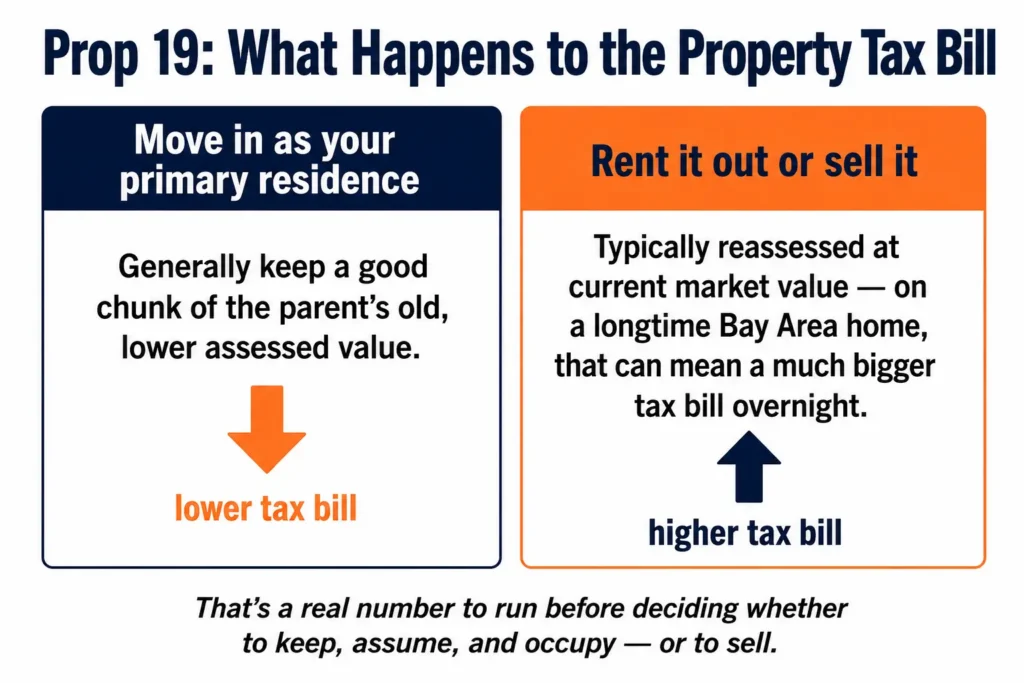 Prop 19: What Happens to the Property Tax Bill

Move in as your primary residence

Generally keep a good chunk of the parent's old, lower assessed value.

lower tax bill

Rent it out or sell it

Typically reassessed at current market value — on a longtime Bay Area home, that can mean a much bigger tax bill overnight.

higher tax bill

That's a real number to run before deciding whether to keep, assume, and occupy — or to sell.